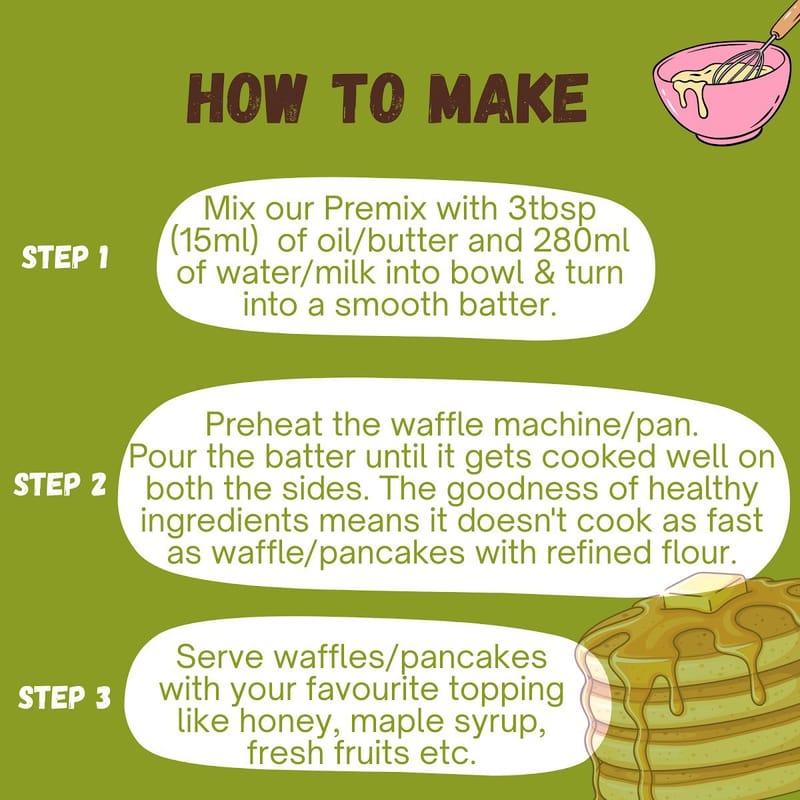 HOW TO MAKE

STEP 1

Mix our Premix with 3tbsp (15ml) of oil/butter and 280ml of water/milk into bowl & turn into a smooth batter.

STEP 2

Preheat the waffle machine/pan. Pour the batter until it gets cooked well on both the sides. The goodness of healthy ingredients means it doesn't cook as fast as waffle/pancakes with refined flour.

STEP 3

Serve waffles/pancakes with your favourite topping like honey, maple syrup, fresh fruits etc.